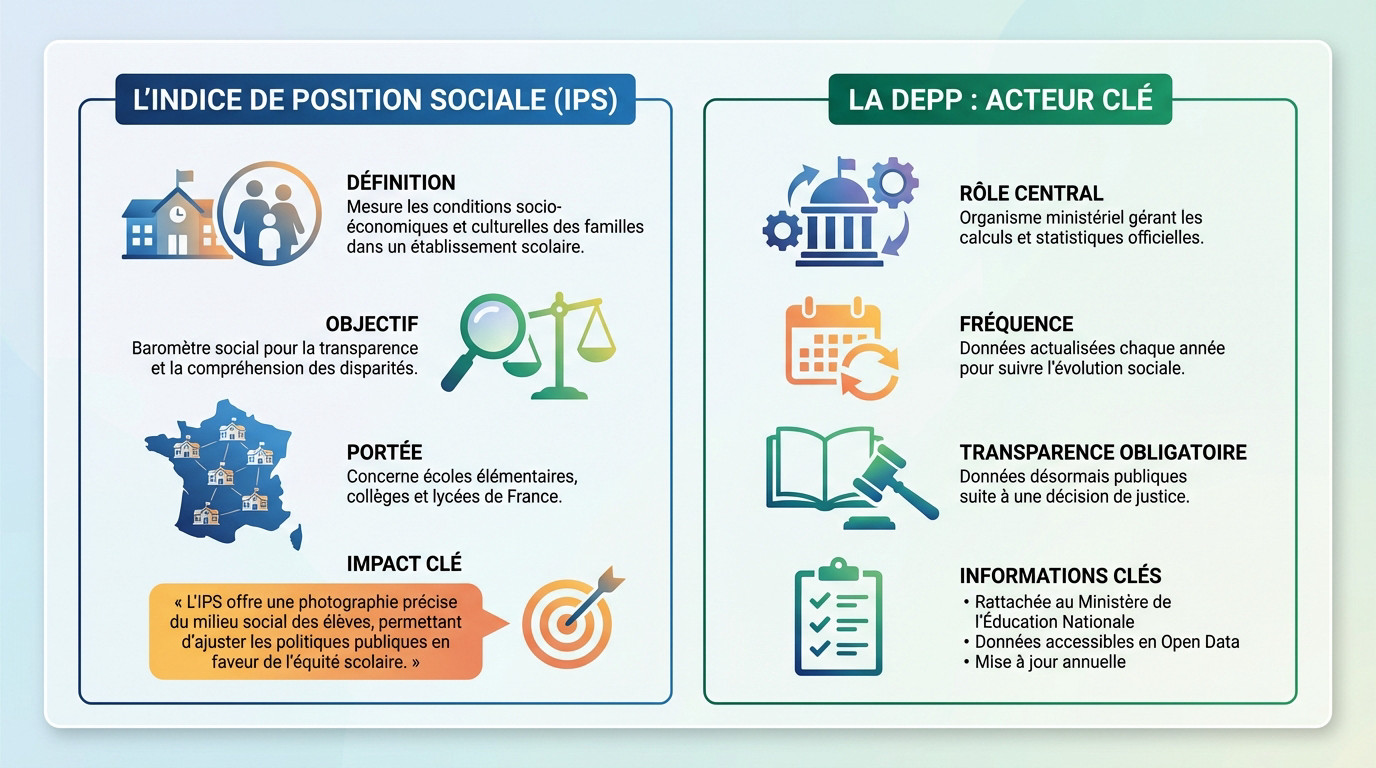 L'INDICE DE POSITION SOCIALE (IPS)

DÉFINITION
Mesure les conditions socio-économiques et culturelles des familles dans un établissement scolaire.

OBJECTIF
Baromètre social pour la transparence et la compréhension des disparités.

PORTÉE
Concerne écoles élémentaires, collèges et lycées de France.

IMPACT CLÉ
« L'IPS offre une photographie précise du milieu social des élèves, permettant d'ajuster les politiques publiques en faveur de l'équité scolaire. »

LA DEPP : ACTEUR CLÉ

RÔLE CENTRAL
Organisme ministériel gérant les calculs et statistiques officielles.

FRÉQUENCE
Données actualisées chaque année pour suivre l'évolution sociale.

TRANSPARENCE OBLIGATOIRE
Données désormais publiques suite à une décision de justice.

INFORMATIONS CLÉS
• Rattachée au Ministère de l'Éducation Nationale
• Données accessibles en Open Data
• Mise à jour annuelle